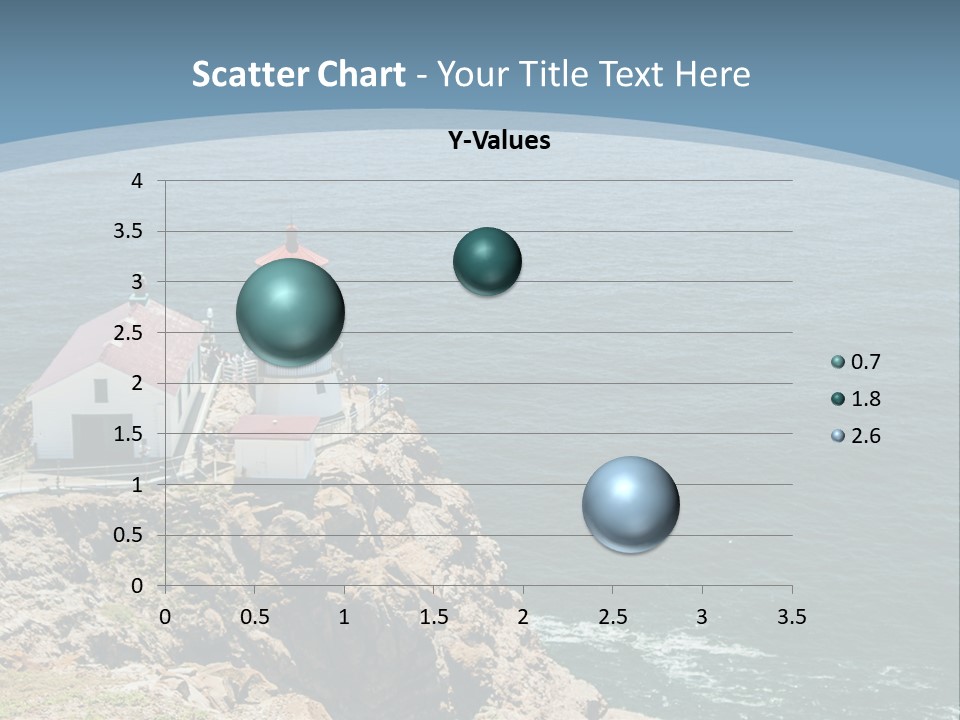 Scatter Chart - Your Title Text Here

Y-Values

4
3.5
3
2.5
2
1.5
1
0.5
0

0 0.5 1 1.5 2 2.5 3 3.5

0.7
1.8
2.6